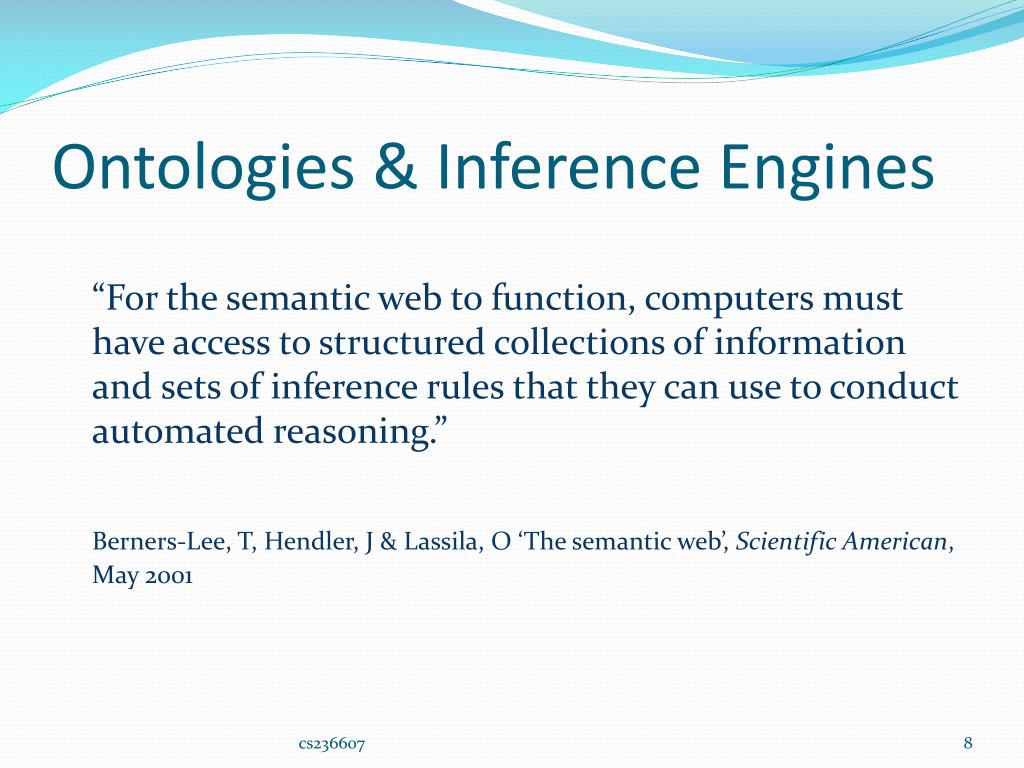 Ontologies & Inference Engines

“For the semantic web to function, computers must have access to structured collections of information and sets of inference rules that they can use to conduct automated reasoning.”

Berners-Lee, T, Hendler, J & Lassila, O ‘The semantic web’, Scientific American, May 2001

cs236607

8